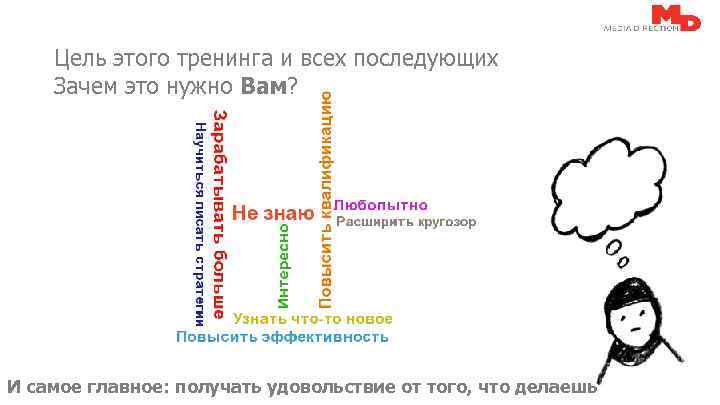 MD
MEDIA DIRECTION

Цель этого тренинга и всех последующих
Зачем это нужно **Вам**?

Научиться писать стратегии
Зарабатывать больше
Не знаю
Интересно
Повысить квалификацию
Любопытно
Расширить кругозор
Узнать что-то новое
Повысить эффективность

И самое главное: получать удовольствие от того, что делаешь